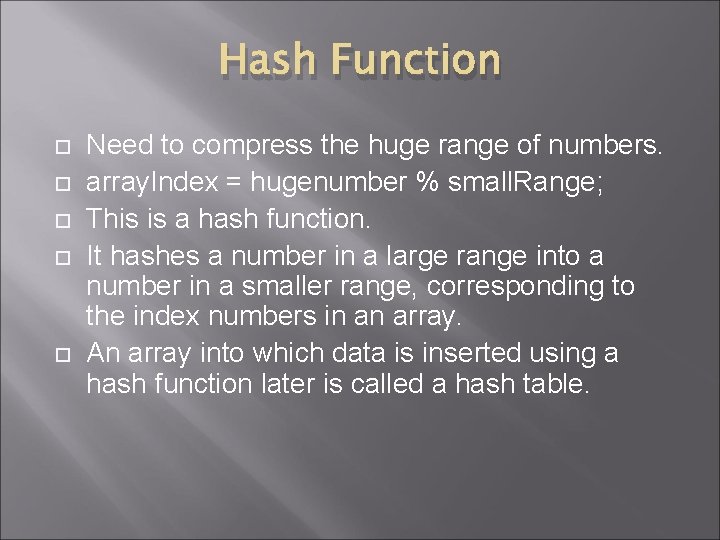 Hash Function

Need to compress the huge range of numbers.

arrayIndex = hugenumber % smallRange;

This is a hash function.

It hashes a number in a large range into a number in a smaller range, corresponding to the index numbers in an array.

An array into which data is inserted using a hash function later is called a hash table.